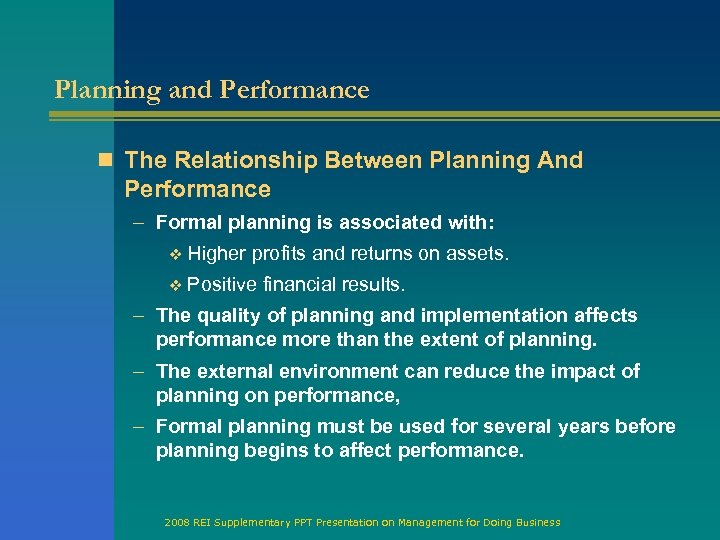 Planning and Performance

The Relationship Between Planning And Performance

– Formal planning is associated with:

Higher profits and returns on assets.

Positive financial results.

– The quality of planning and implementation affects performance more than the extent of planning.

– The external environment can reduce the impact of planning on performance,

– Formal planning must be used for several years before planning begins to affect performance.

2008 REI Supplementary PPT Presentation on Management for Doing Business